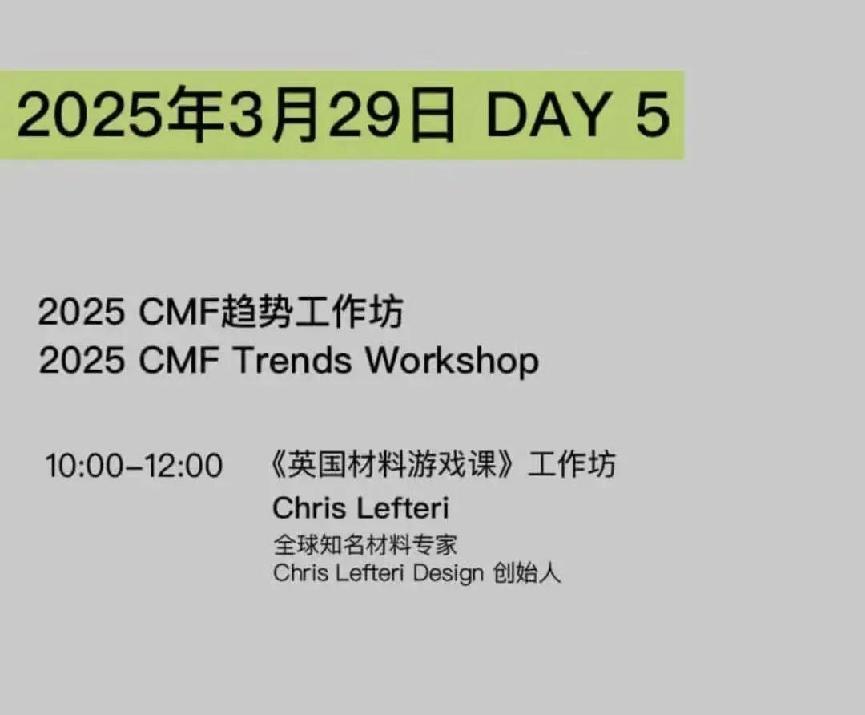 2025年3月29日 DAY 5

2025 CMF趋势工作坊
2025 CMF Trends Workshop

10:00–12:00 《英国材料游戏课》工作坊
Chris Lefteri
全球知名材料专家
Chris Lefteri Design 创始人